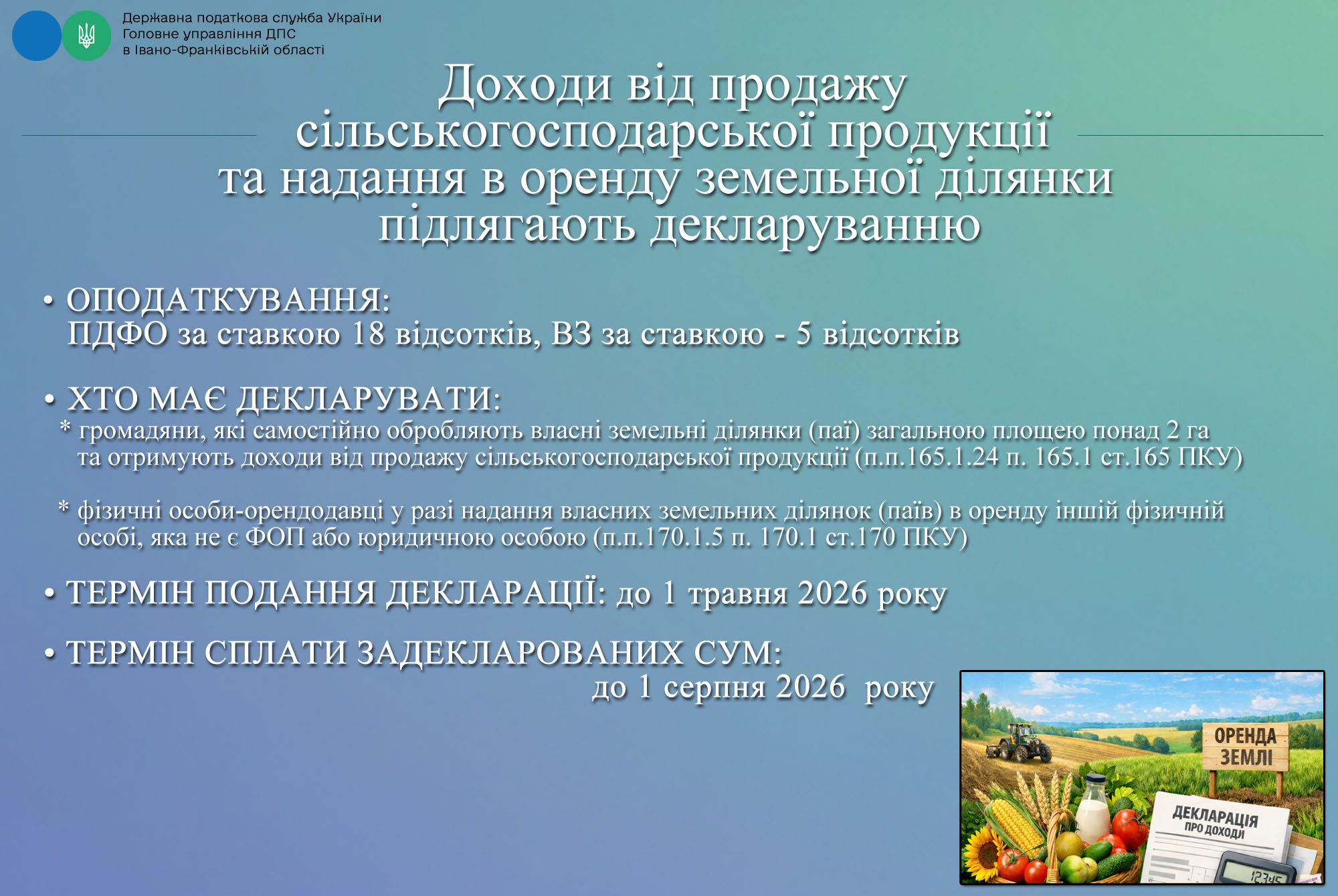 Державна податкова служба України
Головне управління ДПС
в Івано-Франківській області

Доходи від продажу сільськогосподарської продукції та надання в оренду земельної ділянки підлягають декларуванню

• ОПОДАТКУВАННЯ:
ПДФО за ставкою 18 відсотків, ВЗ за ставкою - 5 відсотків

• ХТО МАЄ ДЕКЛАРУВАТИ:
* громадяни, які самостійно обробляють власні земельні ділянки (паї) загальною площею понад 2 га та отримують доходи від продажу сільськогосподарської продукції (п.п.165.1.24 п. 165.1 ст.165 ПКУ)

* фізичні особи-орендодавці у разі надання власних земельних ділянок (паїв) в оренду іншій фізичній особі, яка не є ФОП або юридичною особою (п.п.170.1.5 п. 170.1 ст.170 ПКУ)

• ТЕРМІН ПОДАННЯ ДЕКЛАРАЦІЇ: до 1 травня 2026 року

• ТЕРМІН СПЛАТИ ЗАДЕКЛАРОВАНИХ СУМ:
до 1 серпня 2026 року

ОРЕНДА ЗЕМЛІ

ДЕКЛАРАЦІЯ ПРО ДОХОДИ

12345